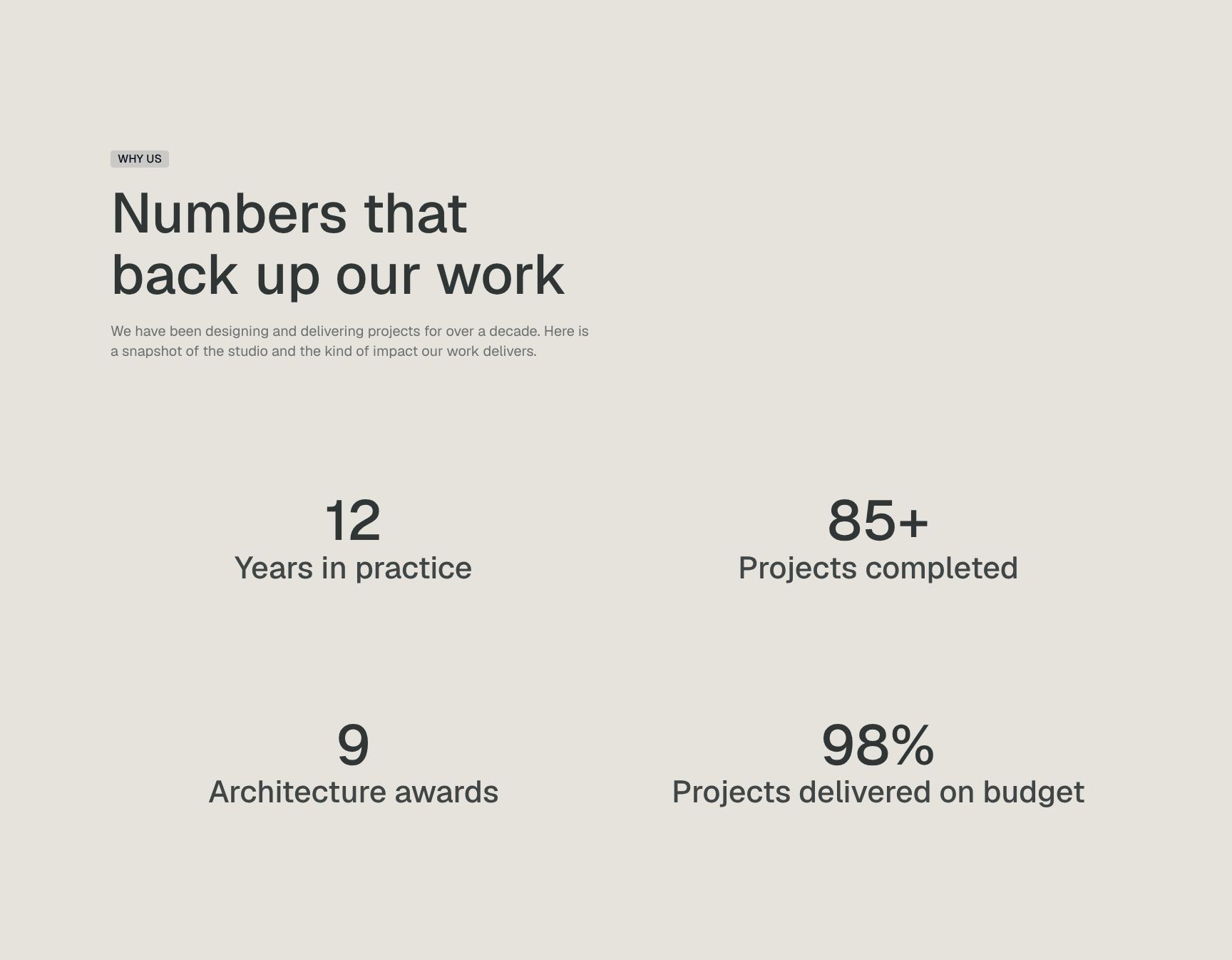 WHY US

Numbers that back up our work

We have been designing and delivering projects for over a decade. Here is a snapshot of the studio and the kind of impact our work delivers.

12
Years in practice

85+
Projects completed

9
Architecture awards

98%
Projects delivered on budget